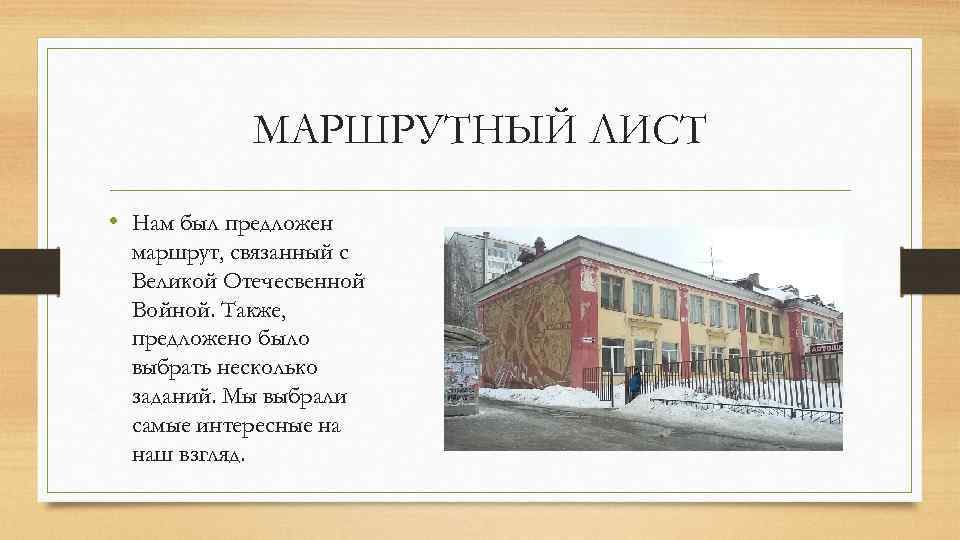 МАРШРУТНЫЙ ЛИСТ

• Нам был предложен маршрут, связанный с Великой Отечесвенной Войной. Также, предложено было выбрать несколько заданий. Мы выбрали самые интересные на наш взгляд.